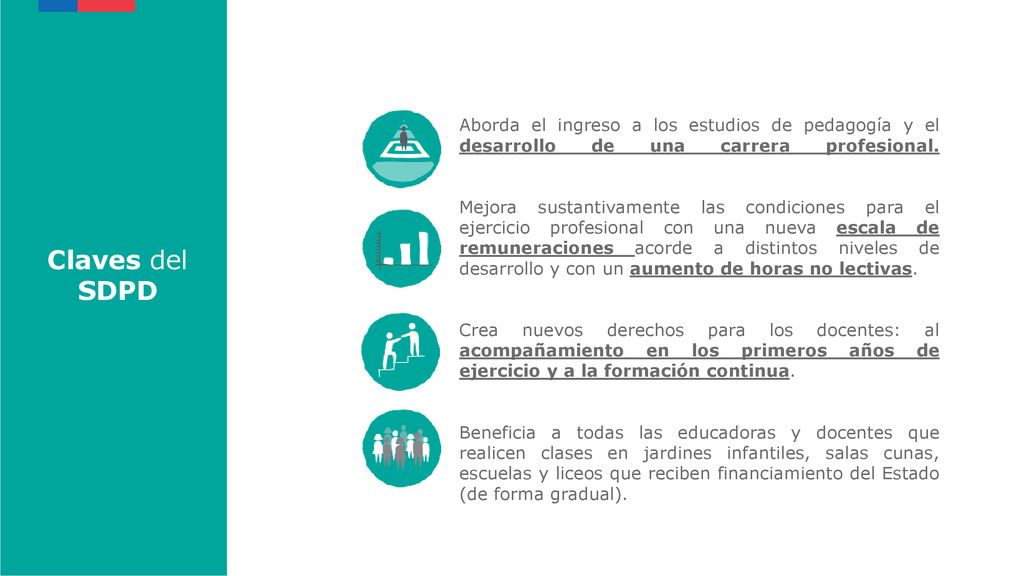 Claves del SDPD

Aborda el ingreso a los estudios de pedagogía y el desarrollo de una carrera profesional.

Mejora sustantivamente las condiciones para el ejercicio profesional con una nueva escala de remuneraciones acorde a distintos niveles de desarrollo y con un aumento de horas no lectivas.

Crea nuevos derechos para los docentes: al acompañamiento en los primeros años de ejercicio y a la formación continua.

Beneficia a todas las educadoras y docentes que realicen clases en jardines infantiles, salas cunas, escuelas y liceos que reciben financiamiento del Estado (de forma gradual).